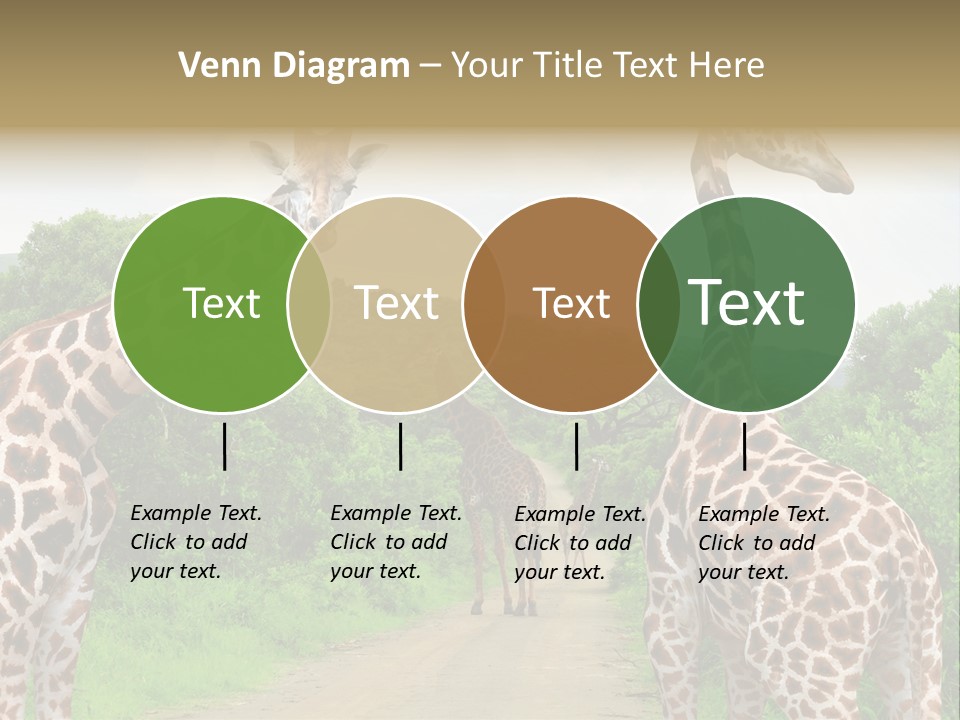 Venn Diagram – Your Title Text Here

Text

Text

Text

Text

Example Text. Click to add your text.

Example Text. Click to add your text.

Example Text. Click to add your text.

Example Text. Click to add your text.